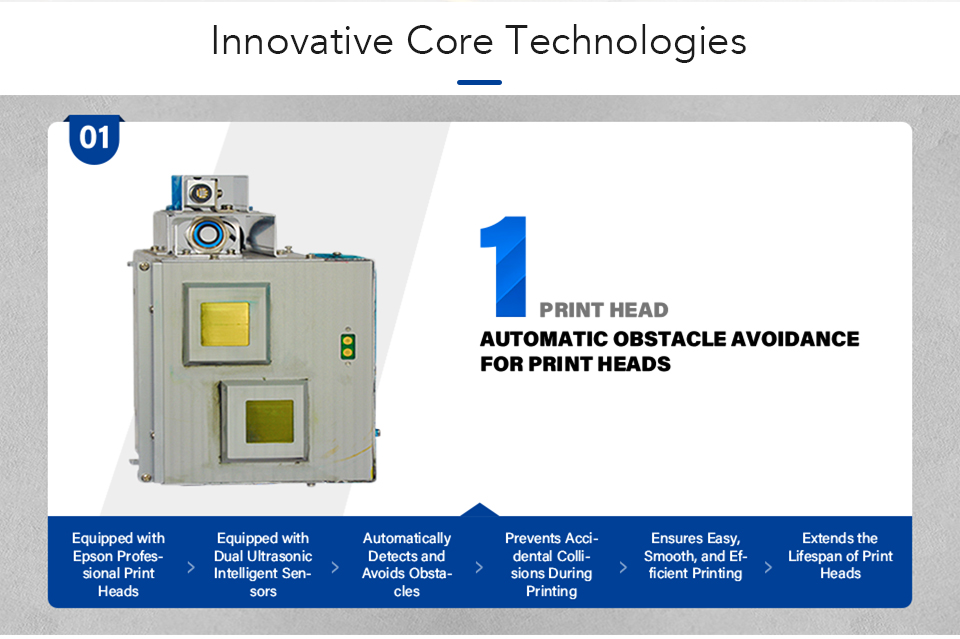 Innovative Core Technologies

01

1 PRINT HEAD

AUTOMATIC OBSTACLE AVOIDANCE FOR PRINT HEADS

Equipped with Epson Professional Print Heads

>

Equipped with Dual Ultrasonic Intelligent Sensors

>

Automatically Detects and Avoids Obstacles

>

Prevents Accidental Collisions During Printing

>

Ensures Easy, Smooth, and Efficient Printing

>

Extends the Lifespan of Print Heads